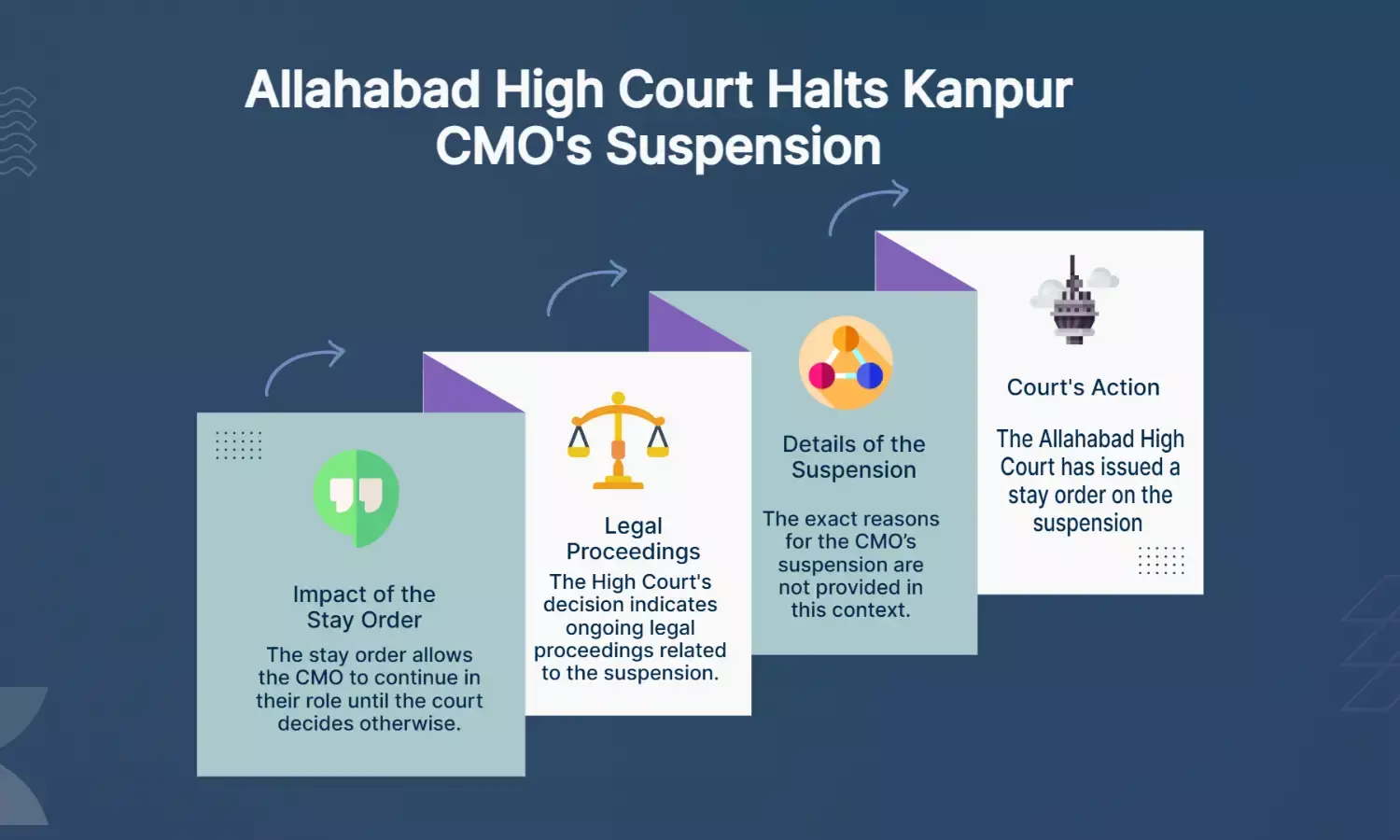 Allahabad High Court Halts Kanpur CMO's Suspension

Impact of the Stay Order

The stay order allows the CMO to continue in their role until the court decides otherwise.

Legal Proceedings

The High Court's decision indicates ongoing legal proceedings related to the suspension.

Details of the Suspension

The exact reasons for the CMO's suspension are not provided in this context.

Court's Action

The Allahabad High Court has issued a stay order on the suspension